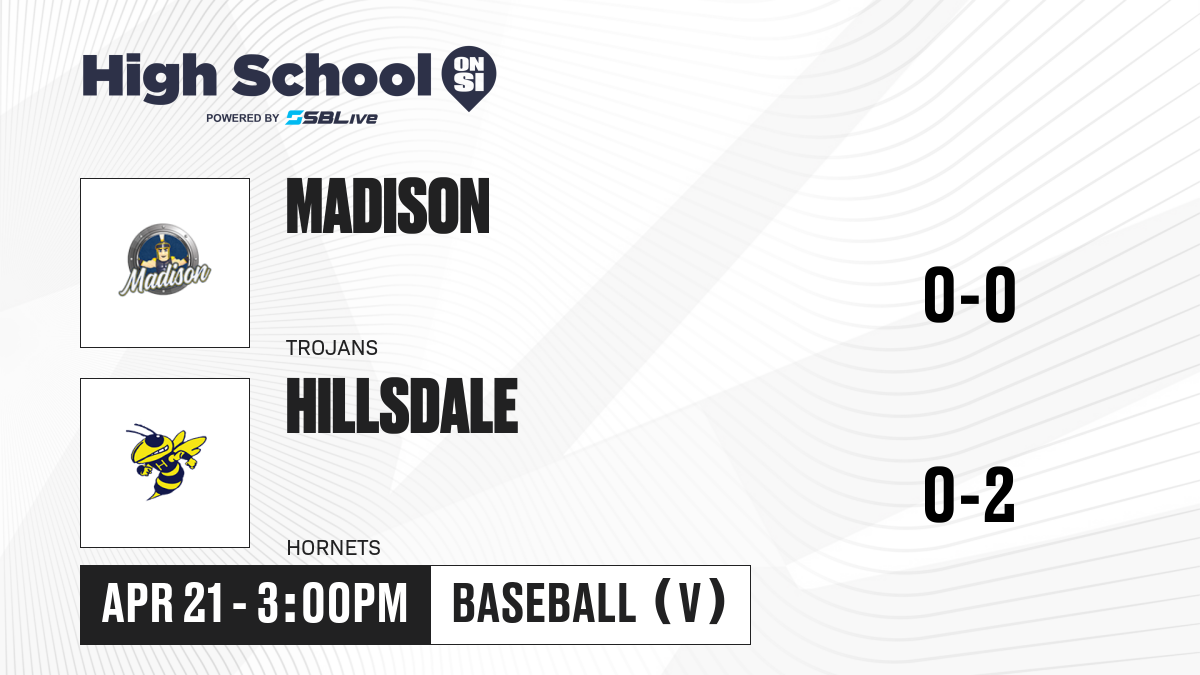 High School ON SI
POWERED BY SBLive

Madison

MADISON
TROJANS

0-0

HILLSDALE
HORNETS

0-2

APR 21 - 3:00PM
BASEBALL (V)